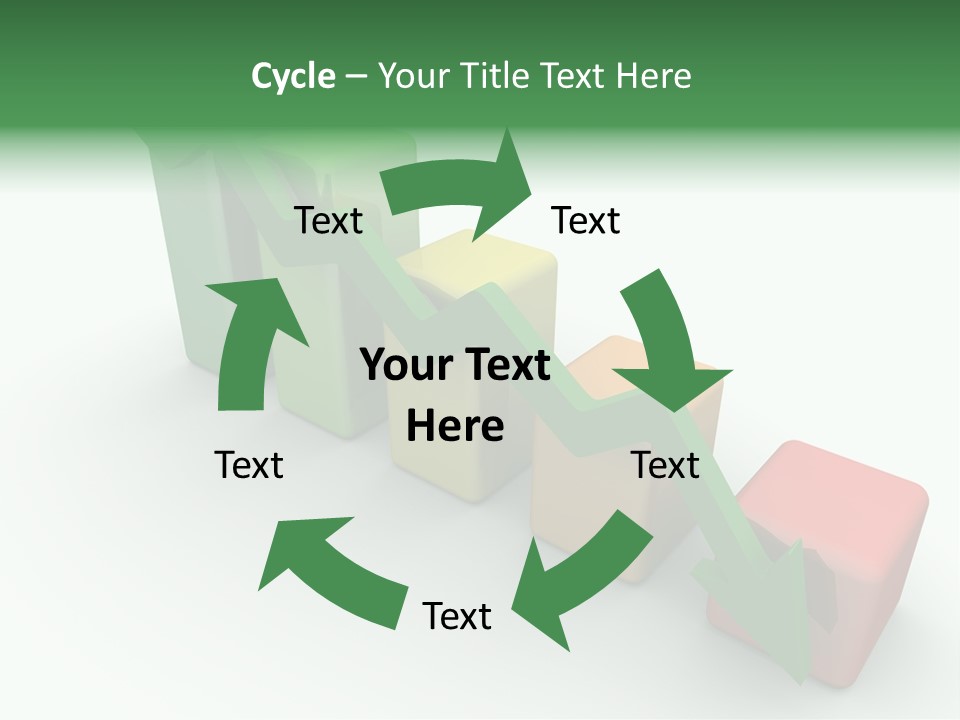 Cycle – Your Title Text Here

Text

Text

Your Text Here

Text

Text

Text